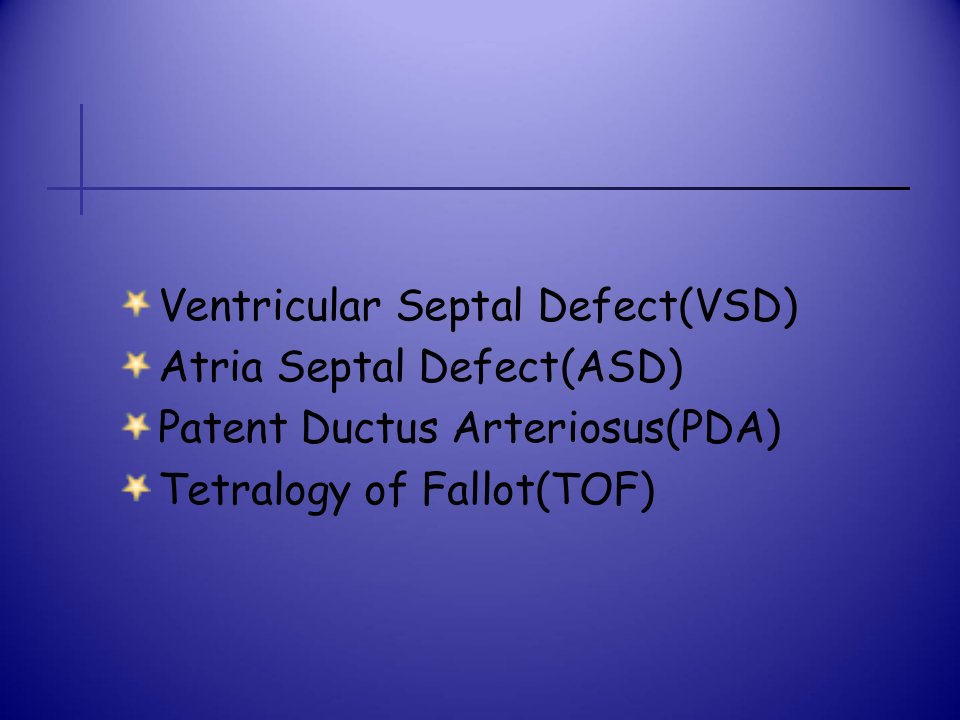 Ventricular Septal Defect(VSD)
Atria Septal Defect(ASD)
Patent Ductus Arteriosus(PDA)
Tetralogy of Fallot(TOF)